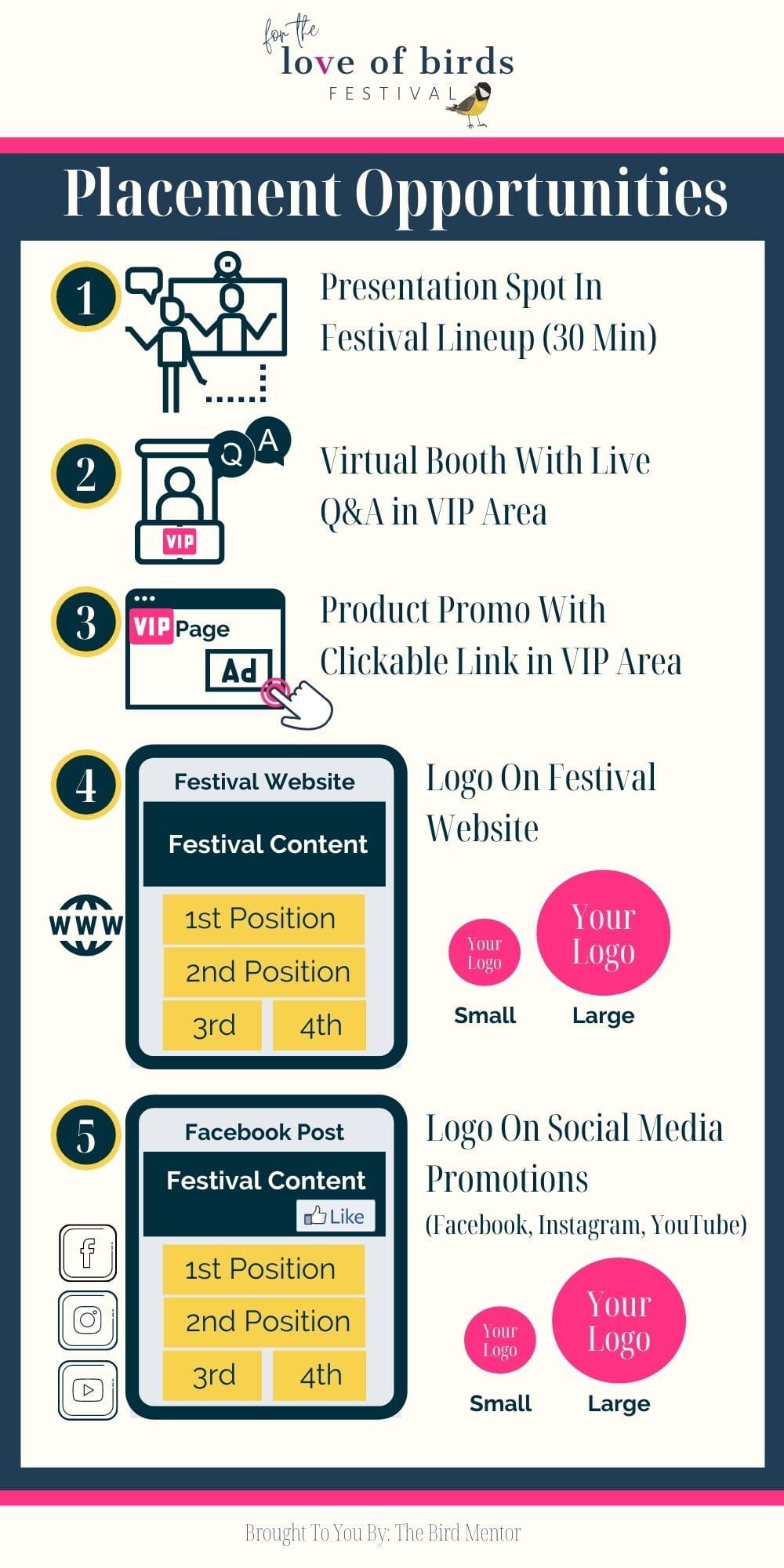 for the
love of birds
FESTIVAL

Placement Opportunities

1 Presentation Spot In Festival Lineup (30 Min)

2 Q A VIP Virtual Booth With Live Q&A in VIP Area

3 VIP Page Ad Product Promo With Clickable Link in VIP Area

4 Festival Website
Festival Content
1st Position
2nd Position
3rd
4th
WWW

Logo On Festival Website

Your Logo Small
Your Logo Large

5 Facebook Post
Festival Content
Like
1st Position
2nd Position
3rd
4th

Logo On Social Media Promotions
(Facebook, Instagram, YouTube)

Your Logo Small
Your Logo Large

Brought To You By: The Bird Mentor